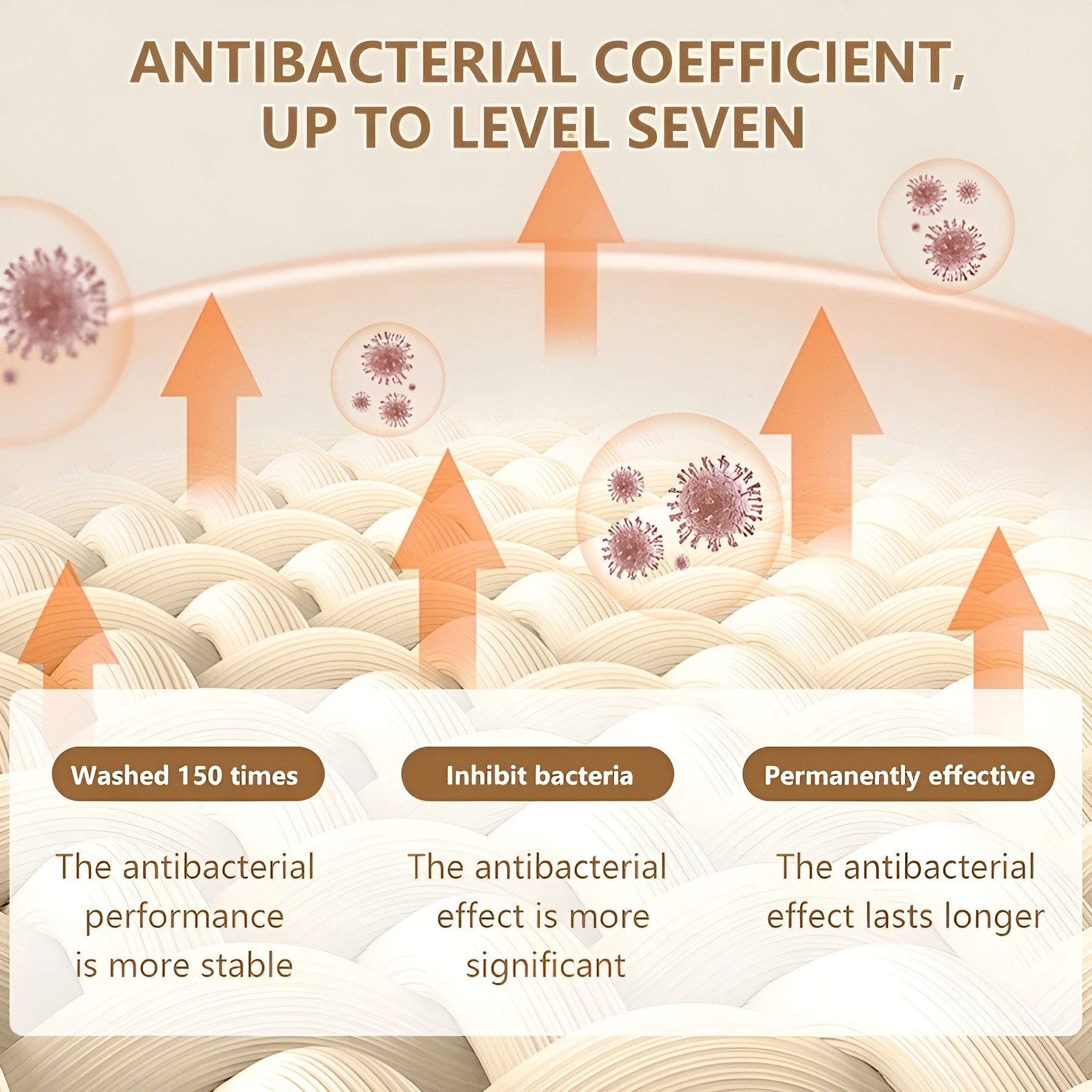 ANTIBACTERIAL COEFFICIENT, UP TO LEVEL SEVEN

Washed 150 times

The antibacterial performance is more stable

Inhibit bacteria

The antibacterial effect is more significant

Permanently effective

The antibacterial effect lasts longer